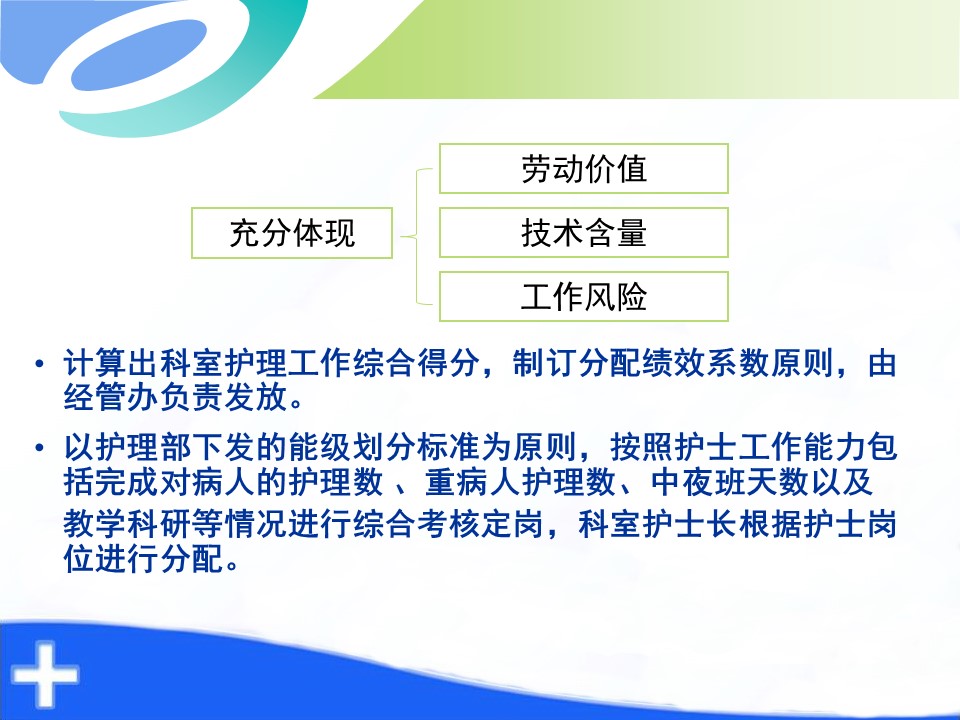 充分体现

劳动价值

技术含量

工作风险

• 计算出科室护理工作综合得分，制订分配绩效系数原则，由经管办负责发放。

• 以护理部下发的能级划分标准为原则，按照护士工作能力包括完成对病人的护理数 、重病人护理数、中夜班天数以及教学科研等情况进行综合考核定岗，科室护士长根据护士岗位进行分配。